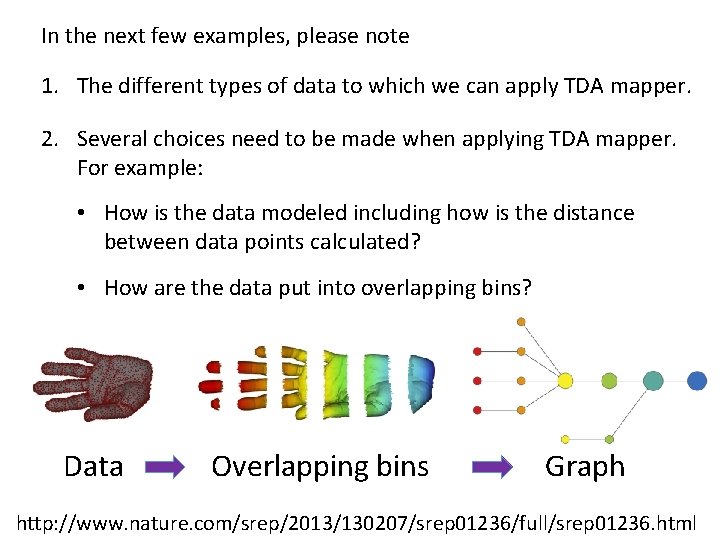 In the next few examples, please note

1. The different types of data to which we can apply TDA mapper.

2. Several choices need to be made when applying TDA mapper. For example:

• How is the data modeled including how is the distance between data points calculated?

• How are the data put into overlapping bins?

Data Overlapping bins Graph

http://www.nature.com/srep/2013/130207/srep01236/full/srep01236.html